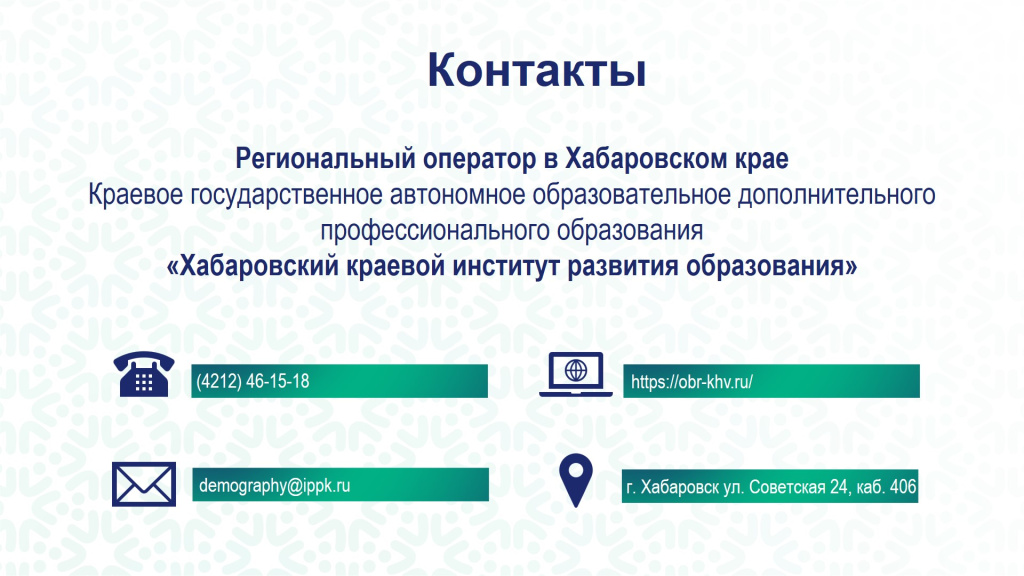 Контакты

Региональный оператор в Хабаровском крае
Краевое государственное автономное образовательное дополнительного профессионального образования
«Хабаровский краевой институт развития образования»

(4212) 46-15-18

https://obr-khv.ru/

demography@ippk.ru

г. Хабаровск ул. Советская 24, каб. 406